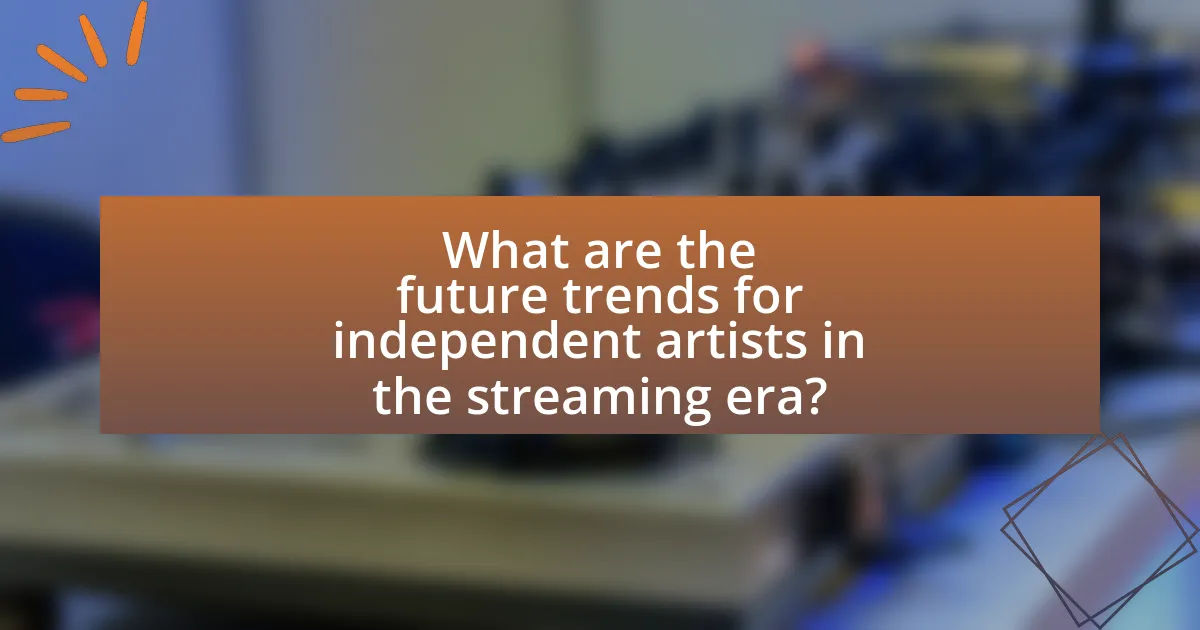 What are the future trends for independent artists in the streaming era?